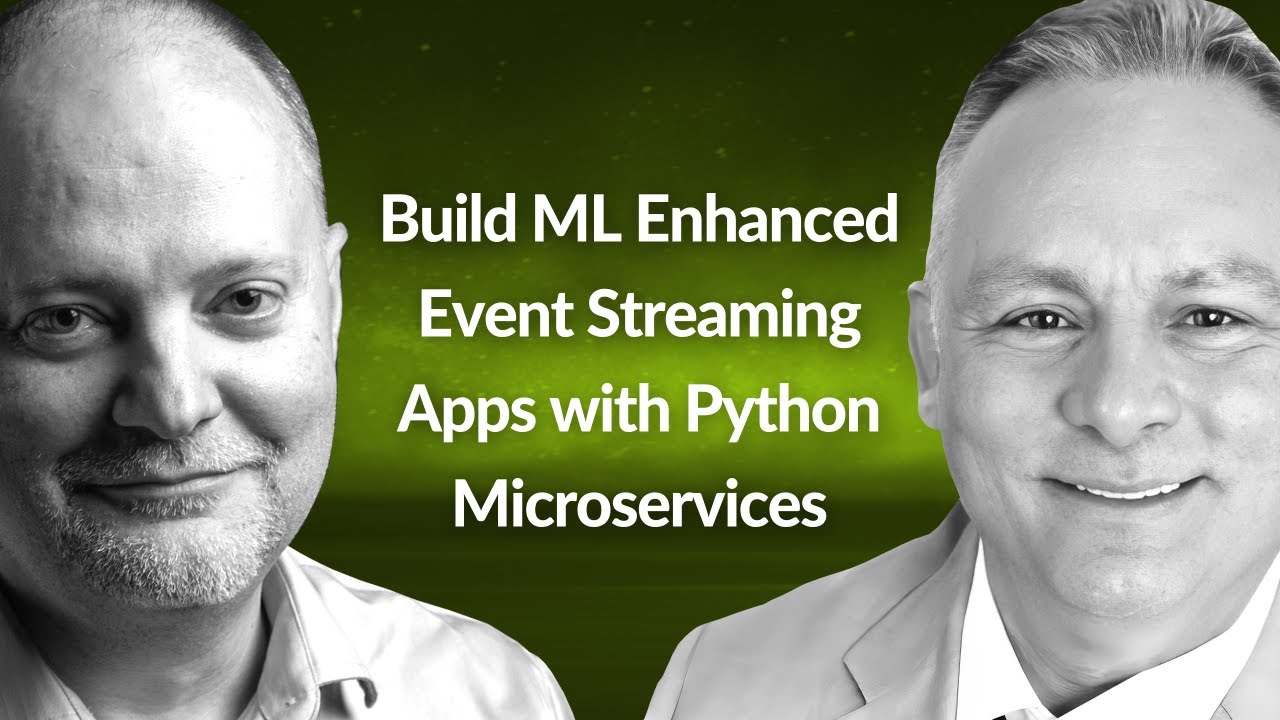 Build ML Enhanced Event Streaming Apps with Python Microservices